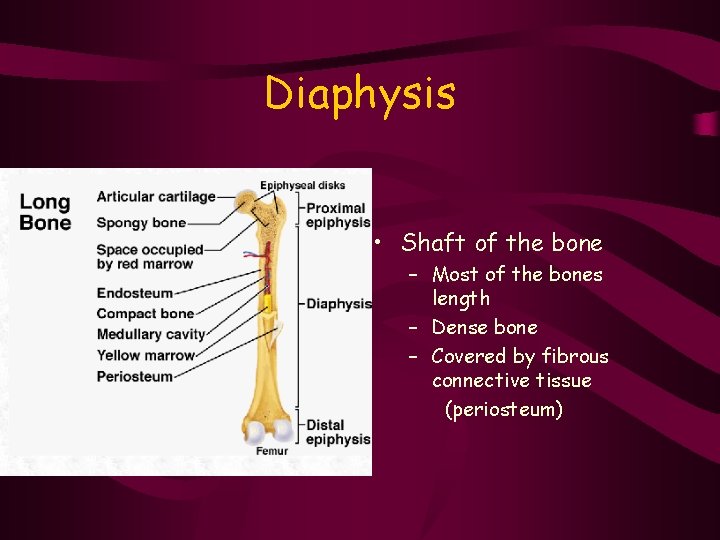 Diaphysis

Long Bone

Articular cartilage
Spongy bone
Space occupied by red marrow
Endosteum
Compact bone
Medullary cavity
Yellow marrow
Periosteum

Epiphyseal disks
Proximal epiphysis
Diaphysis
Distal epiphysis
Femur

• Shaft of the bone
– Most of the bones length
– Dense bone
– Covered by fibrous connective tissue (periosteum)